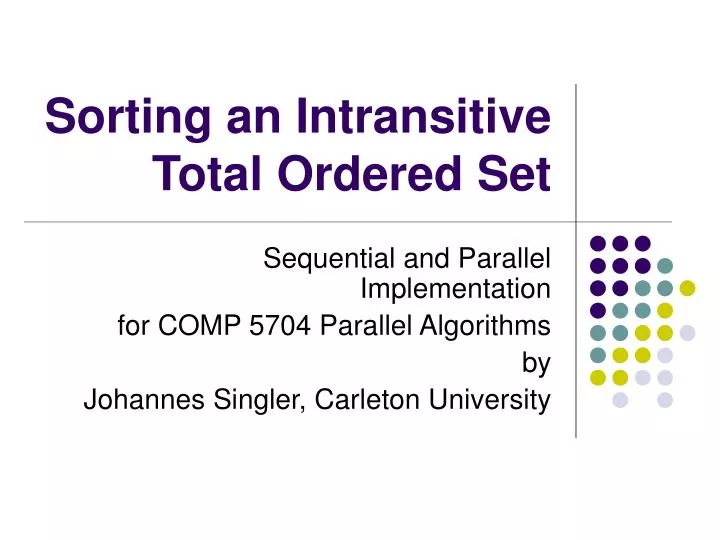 Sorting an Intransitive Total Ordered Set

Sequential and Parallel Implementation
for COMP 5704 Parallel Algorithms
by
Johannes Singler, Carleton University